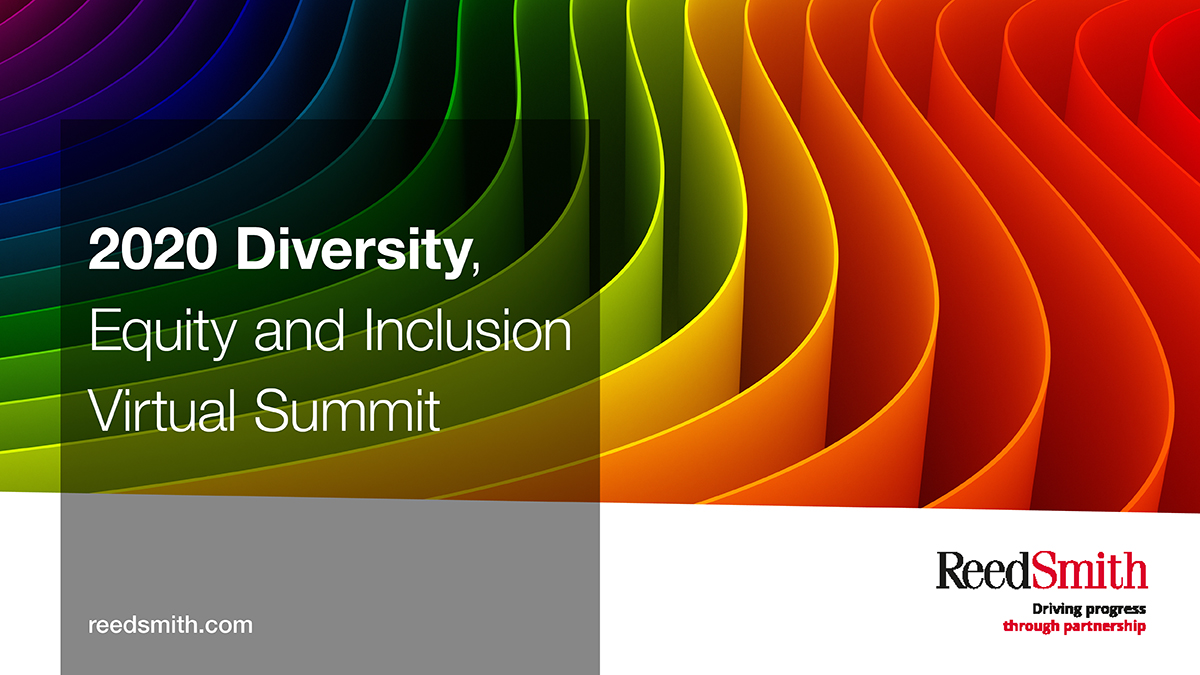 2020 Diversity, Equity and Inclusion Virtual Summit

reedsmith.com

ReedSmith

Driving progress through partnership